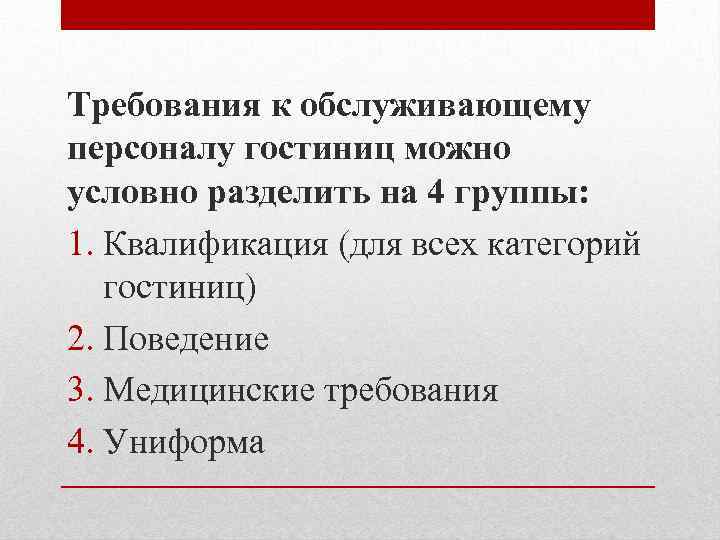 Требования к обслуживающему персоналу гостиниц можно условно разделить на 4 группы:

1. Квалификация (для всех категорий гостиниц)
2. Поведение
3. Медицинские требования
4. Униформа